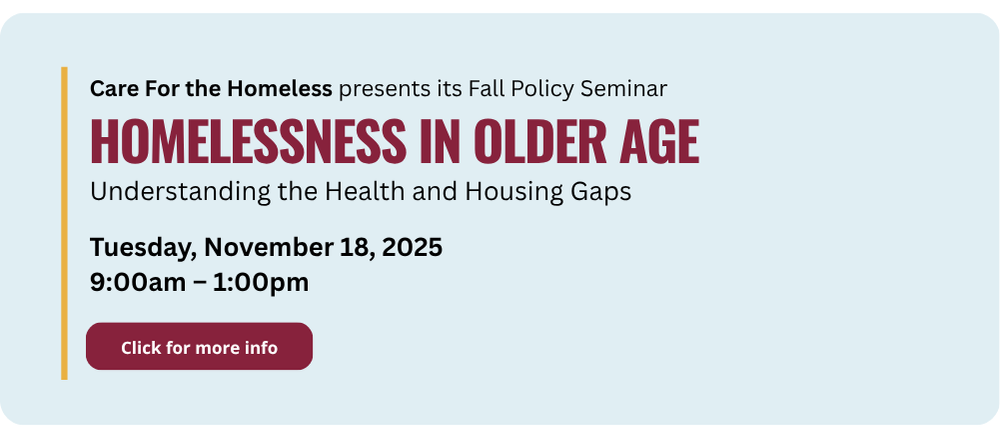 Care For the Homeless presents its Fall Policy Seminar

HOMELESSNESS IN OLDER AGE

Understanding the Health and Housing Gaps

Tuesday, November 18, 2025
9:00am – 1:00pm

Click for more info